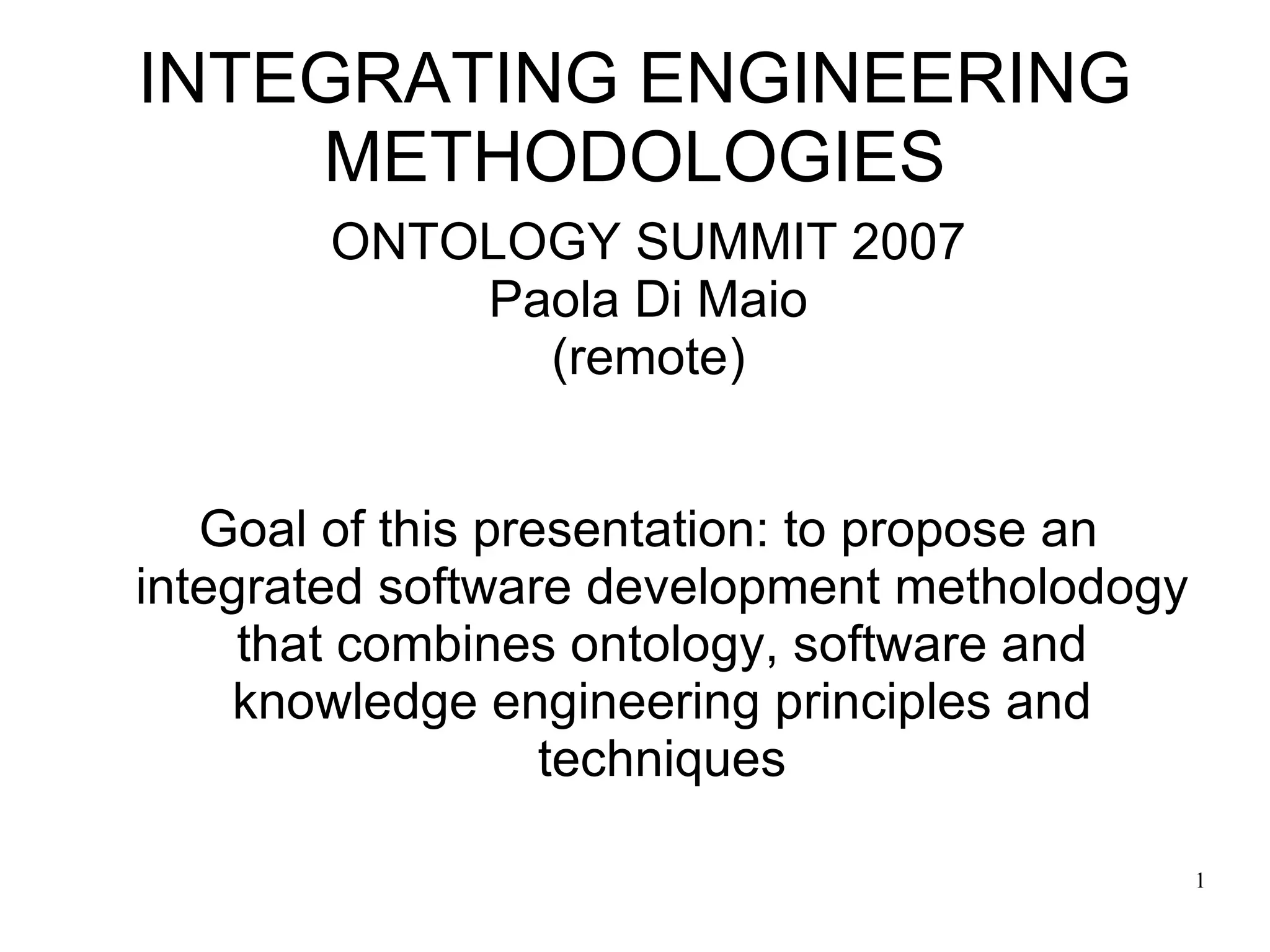 INTEGRATING ENGINEERING METHODOLOGIES

ONTOLOGY SUMMIT 2007
Paola Di Maio
(remote)

Goal of this presentation: to propose an integrated software development metholodogy that combines ontology, software and knowledge engineering principles and techniques

1